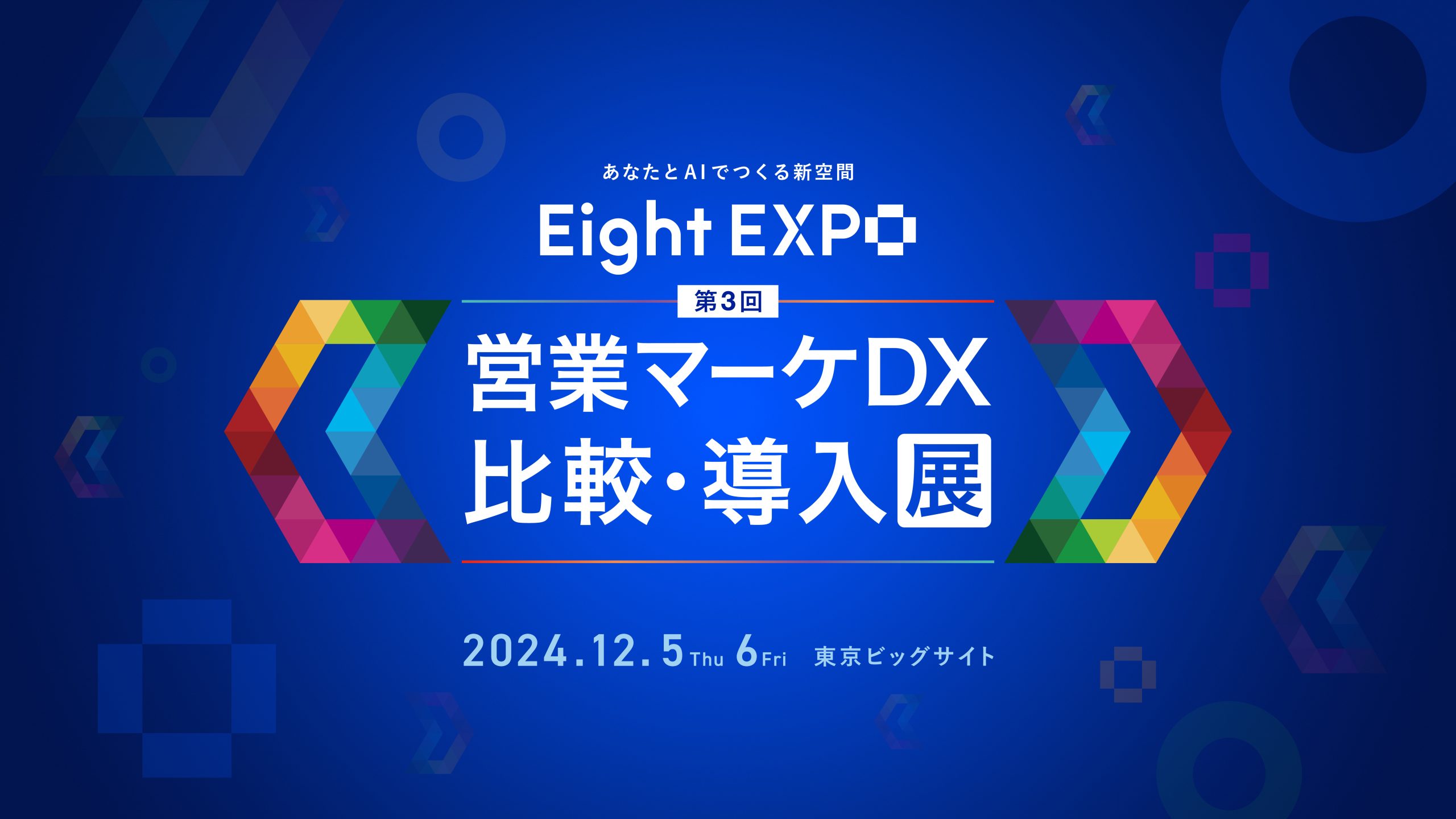 あなたとAIでつくる新空間

Eight EXPO

第3回

営業マーケDX
比較・導入展

2024.12.5 Thu 6 Fri 東京ビッグサイト